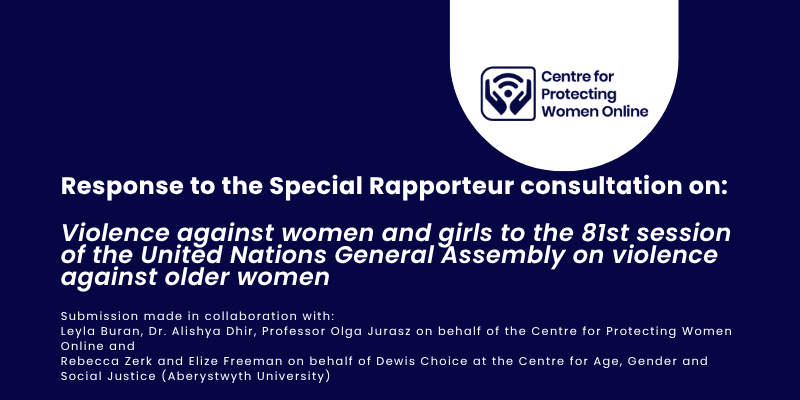 Centre for Protecting Women Online

Response to the Special Rapporteur consultation on:

Violence against women and girls to the 81st session of the United Nations General Assembly on violence against older women

Submission made in collaboration with:
Leyla Buran, Dr. Alishya Dhir, Professor Olga Jurasz on behalf of the Centre for Protecting Women Online and
Rebecca Zerk and Elize Freeman on behalf of Dewis Choice at the Centre for Age, Gender and Social Justice (Aberystwyth University)